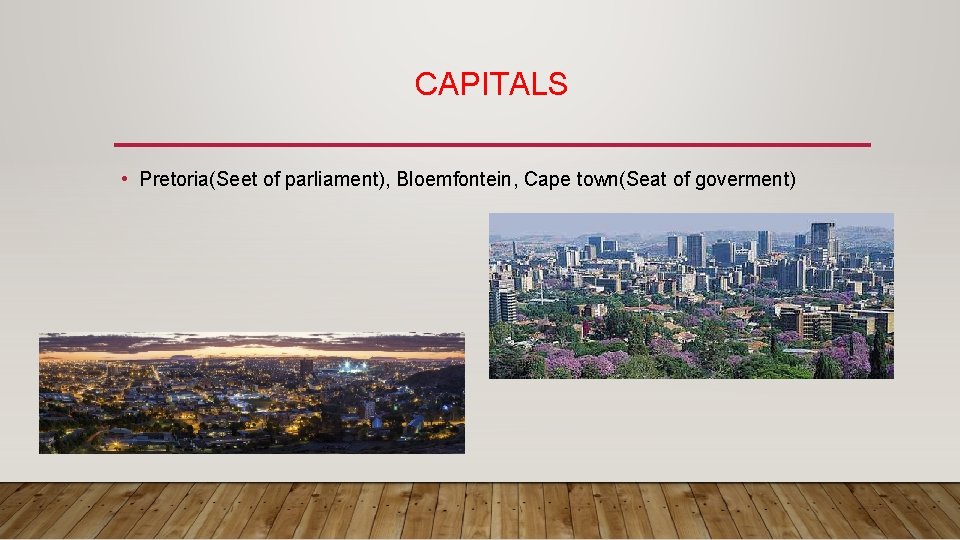 CAPITALS

• Pretoria(Seet of parliament), Bloemfontein, Cape town(Seat of goverment)